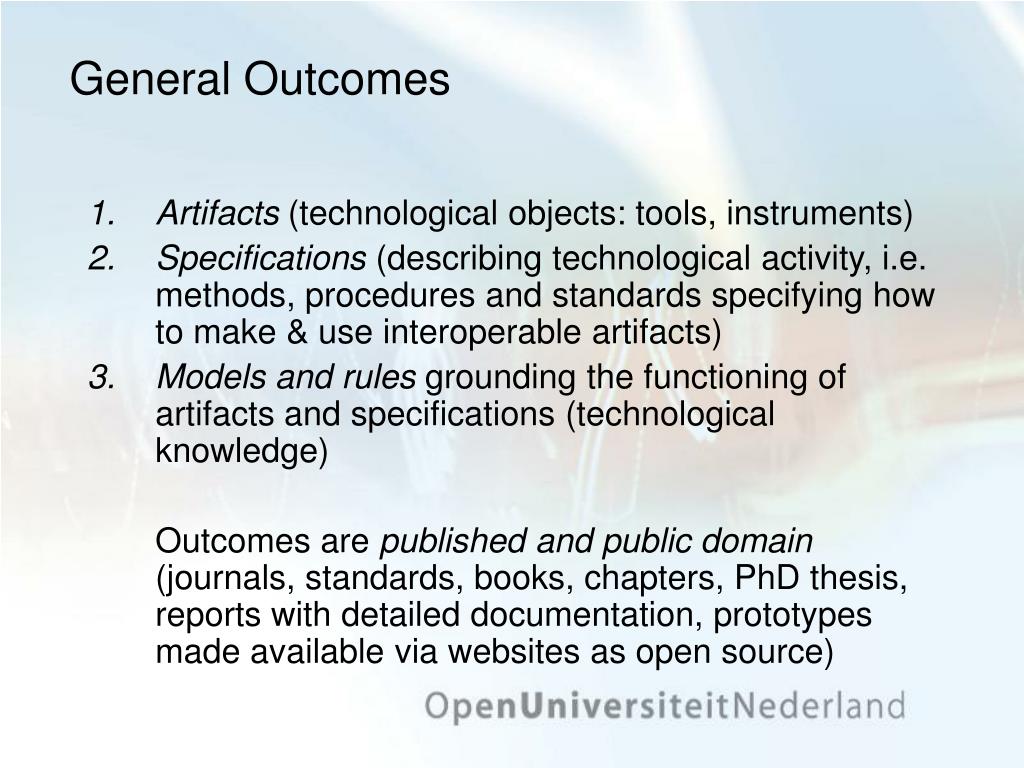 General Outcomes

1. Artifacts (technological objects: tools, instruments)
2. Specifications (describing technological activity, i.e. methods, procedures and standards specifying how to make & use interoperable artifacts)
3. Models and rules grounding the functioning of artifacts and specifications (technological knowledge)

Outcomes are published and public domain (journals, standards, books, chapters, PhD thesis, reports with detailed documentation, prototypes made available via websites as open source)

OpenUniversiteitNederland